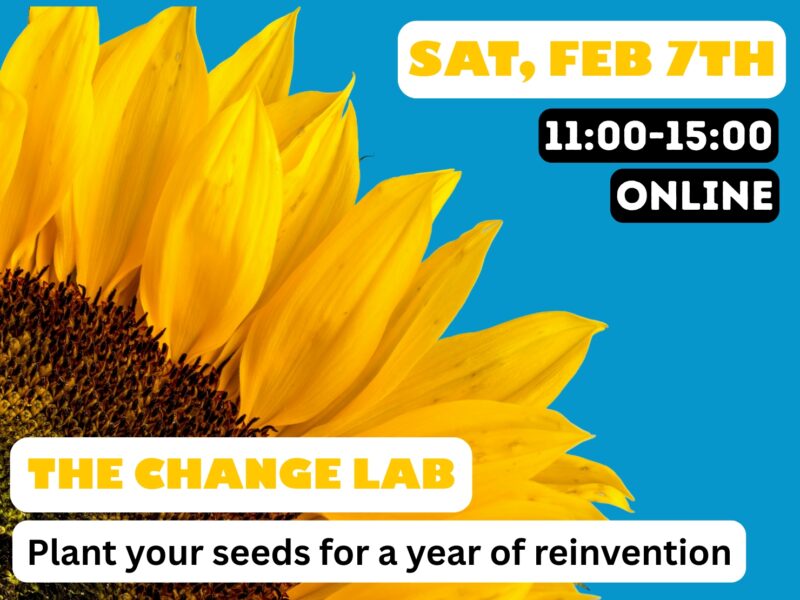 SAT, FEB 7TH

11:00-15:00

ONLINE

THE CHANGE LAB

Plant your seeds for a year of reinvention